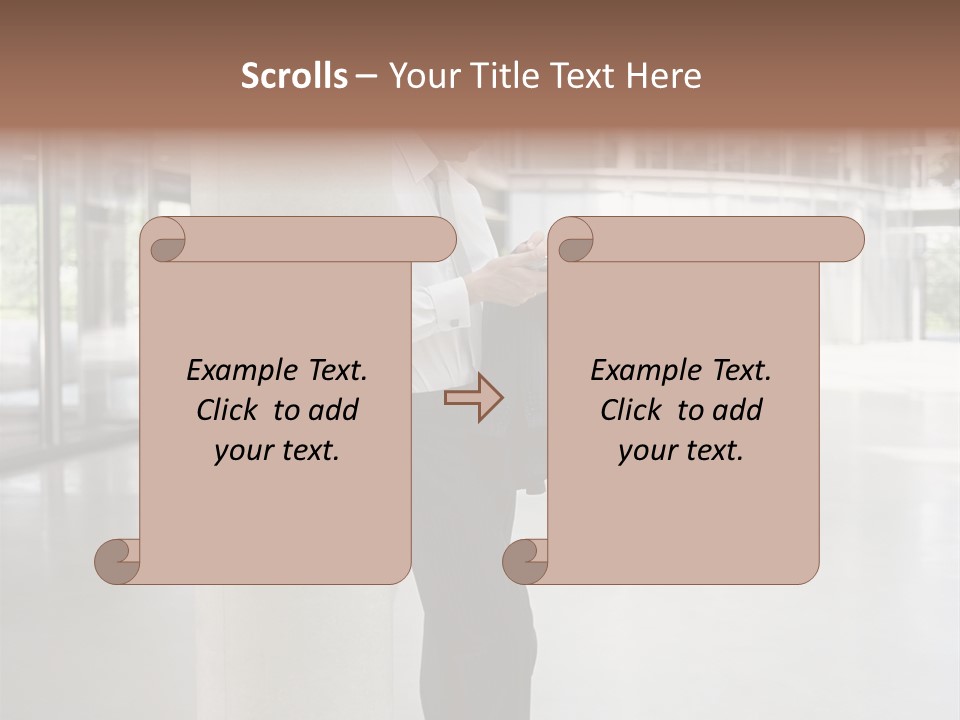 Scrolls – Your Title Text Here

Example Text. Click to add your text.

Example Text. Click to add your text.